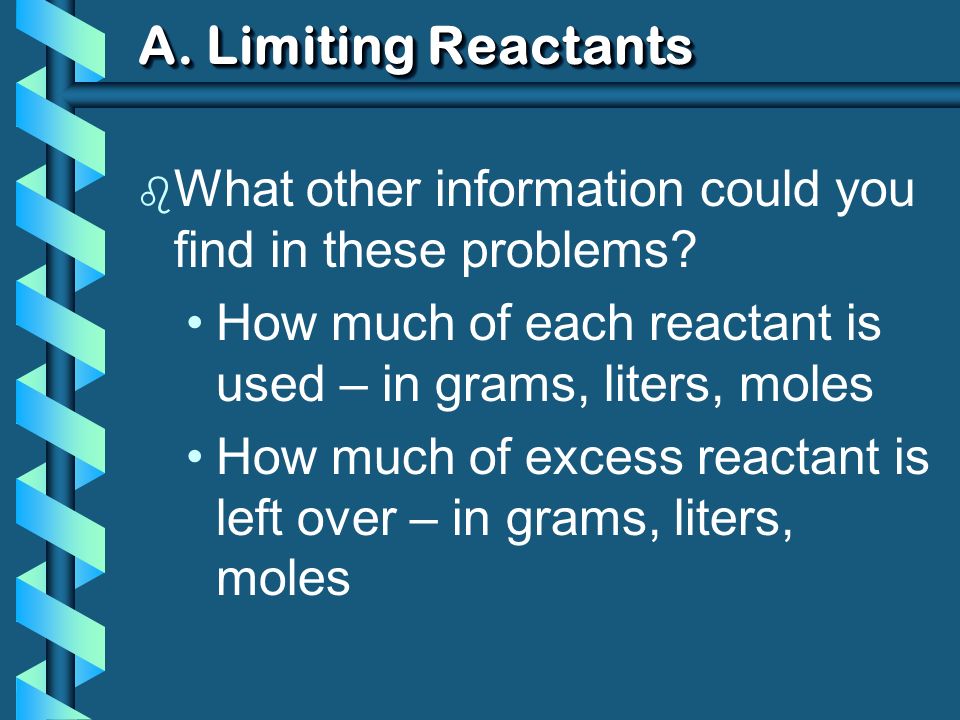 A. Limiting Reactants

What other information could you find in these problems?

• How much of each reactant is used – in grams, liters, moles

• How much of excess reactant is left over – in grams, liters, moles